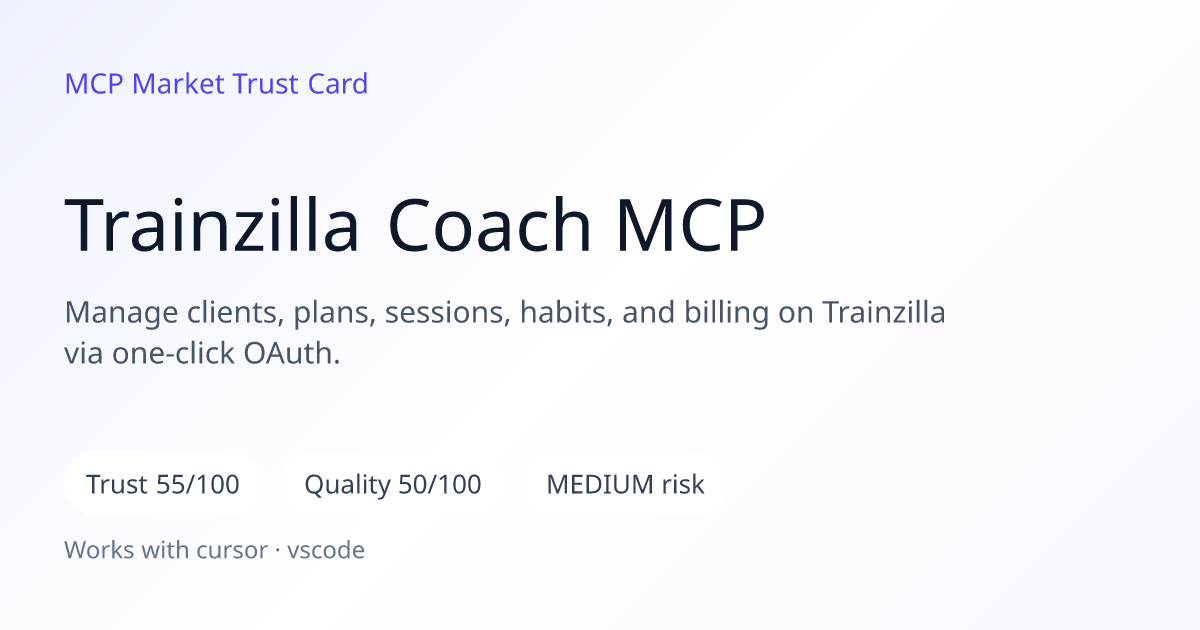 MCP Market Trust Card

Trainzilla Coach MCP

Manage clients, plans, sessions, habits, and billing on Trainzilla via one-click OAuth.

Trust 55/100

Quality 50/100

MEDIUM risk

Works with cursor · vscode